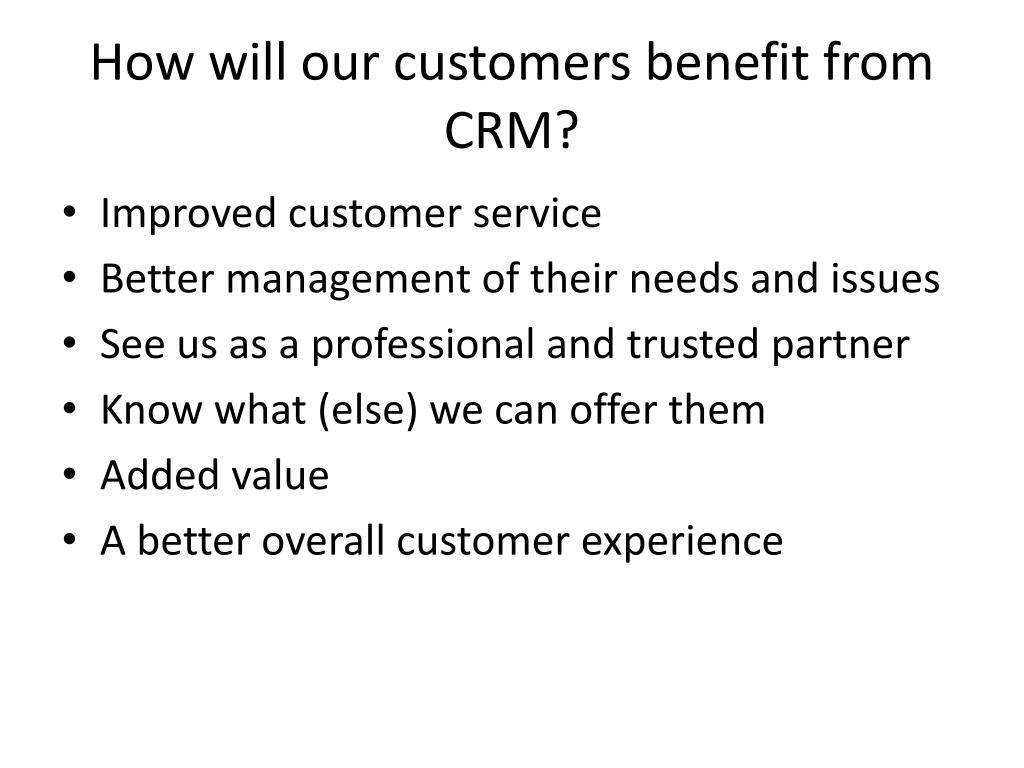 How will our customers benefit from CRM?

• Improved customer service
• Better management of their needs and issues
• See us as a professional and trusted partner
• Know what (else) we can offer them
• Added value
• A better overall customer experience